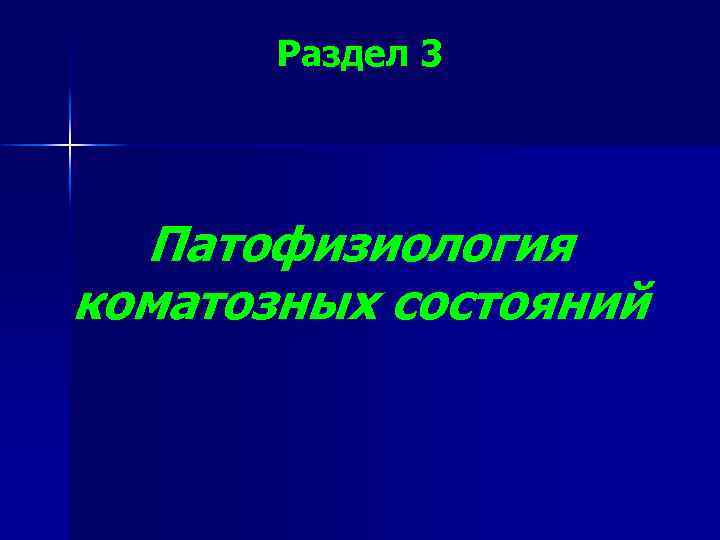 Раздел 3

Патофизиология коматозных состояний